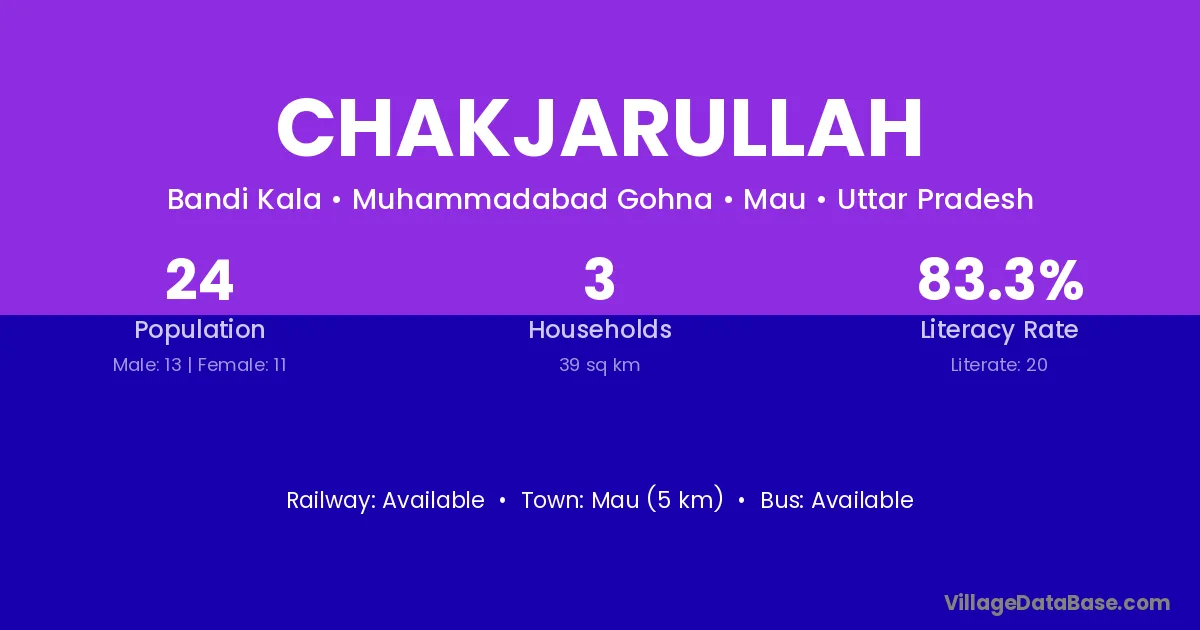 CHAKJARULLAH

Bandi Kala • Muhammadabad Gohna • Mau • Uttar Pradesh

24
Population
Male: 13 | Female: 11

3
Households
39 sq km

83.3%
Literacy Rate
Literate: 20

Railway: Available • Town: Mau (5 km) • Bus: Available

VillageDataBase.com